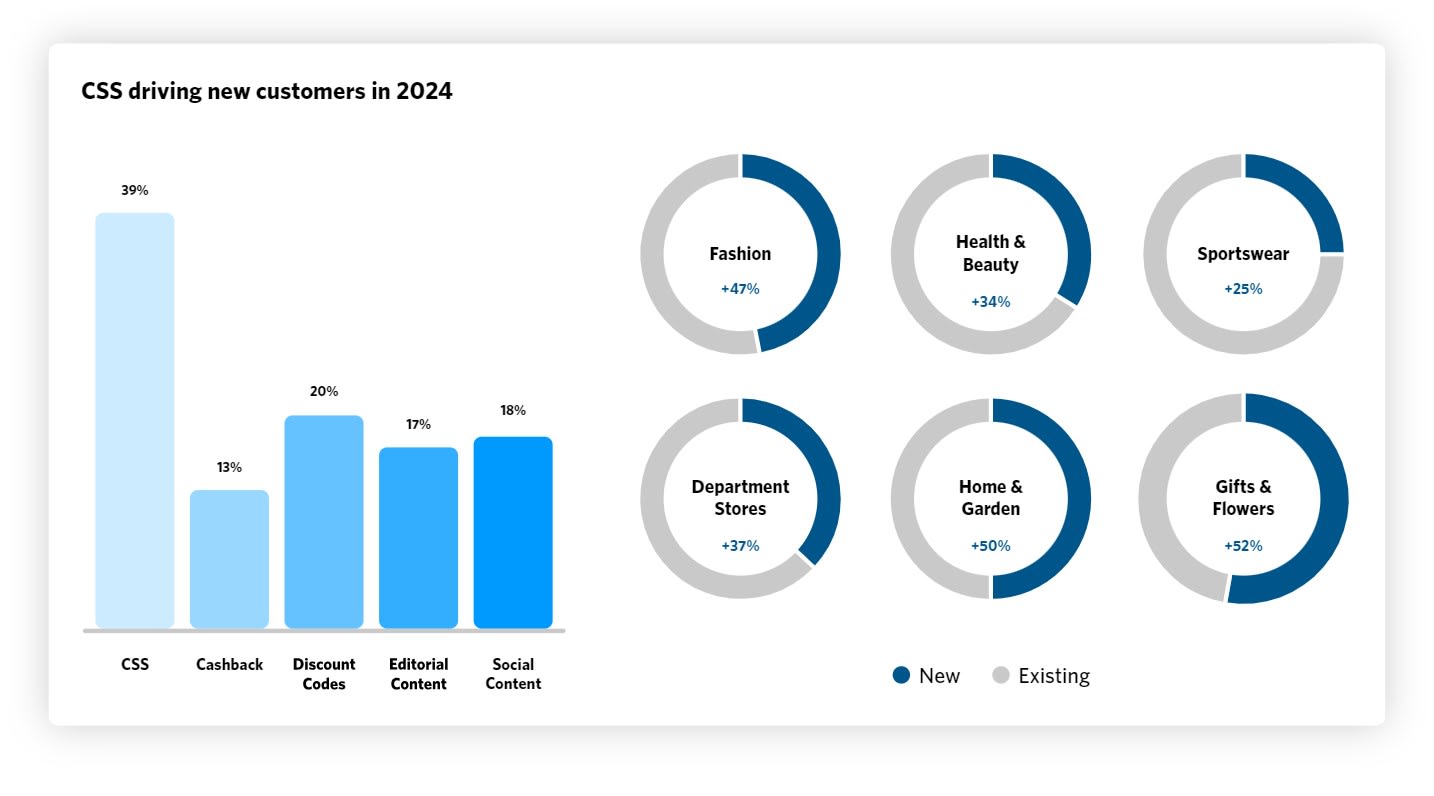 CSS driving new customers in 2024

39%

13%

20%

17%

18%

CSS

Cashback

Discount Codes

Editorial Content

Social Content

Fashion
+47%

Health & Beauty
+34%

Sportswear
+25%

Department Stores
+37%

Home & Garden
+50%

Gifts & Flowers
+52%

New Existing